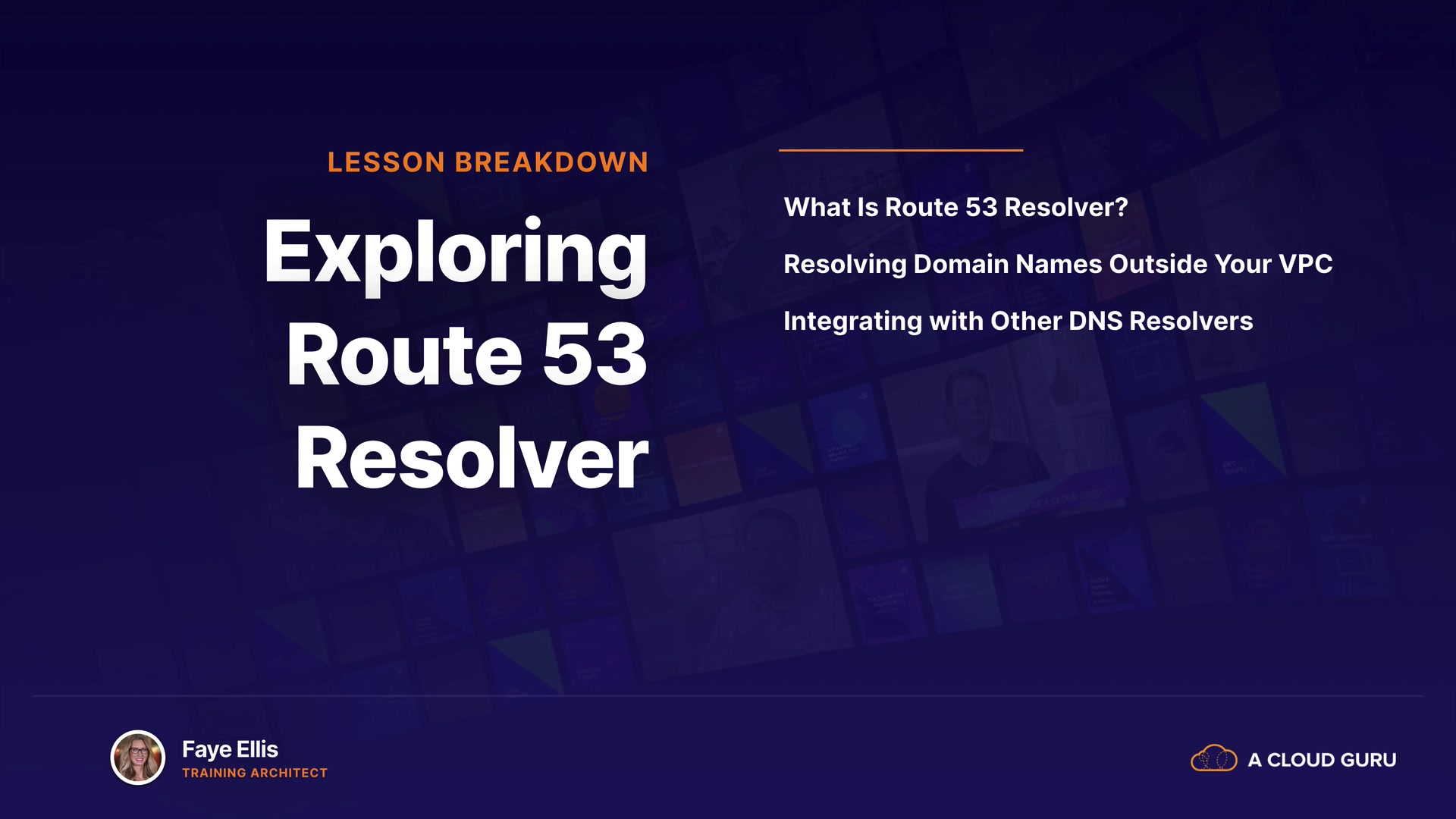 LESSON BREAKDOWN

Exploring Route 53 Resolver

What Is Route 53 Resolver?

Resolving Domain Names Outside Your VPC

Integrating with Other DNS Resolvers

Faye Ellis
TRAINING ARCHITECT

A CLOUD GURU